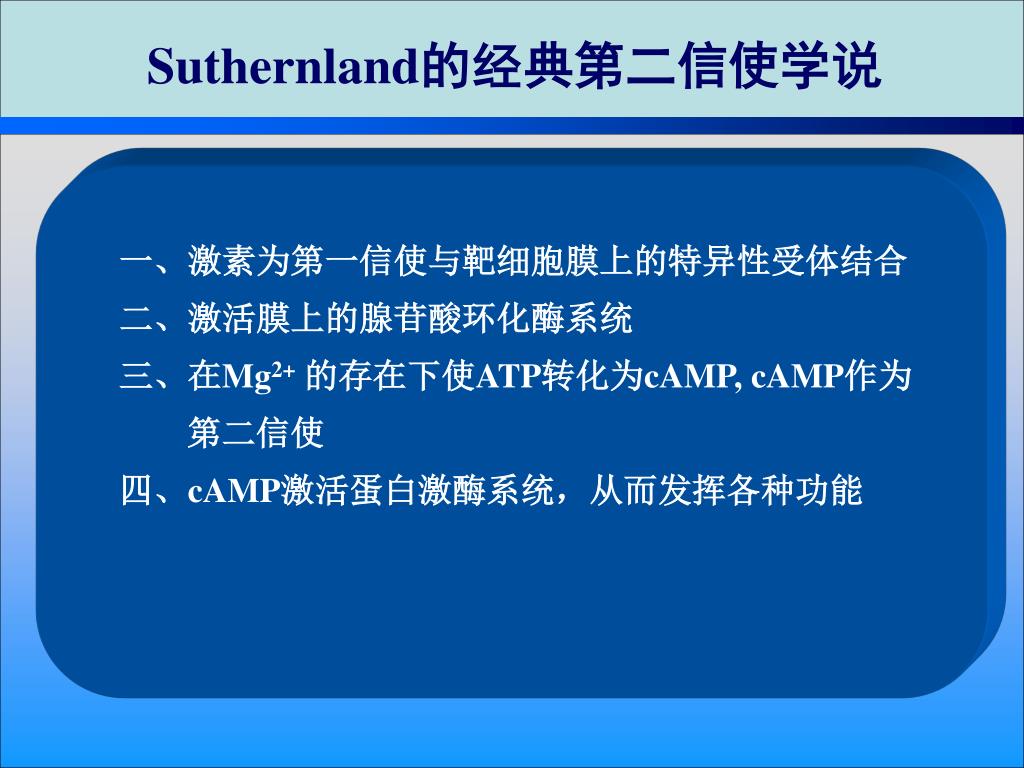 Suthernland的经典第二信使学说

一、激素为第一信使与靶细胞膜上的特异性受体结合

二、激活膜上的腺苷酸环化酶系统

三、在$Mg^{2+}$ 的存在下使ATP转化为cAMP, cAMP作为第二信使

四、cAMP激活蛋白激酶系统，从而发挥各种功能